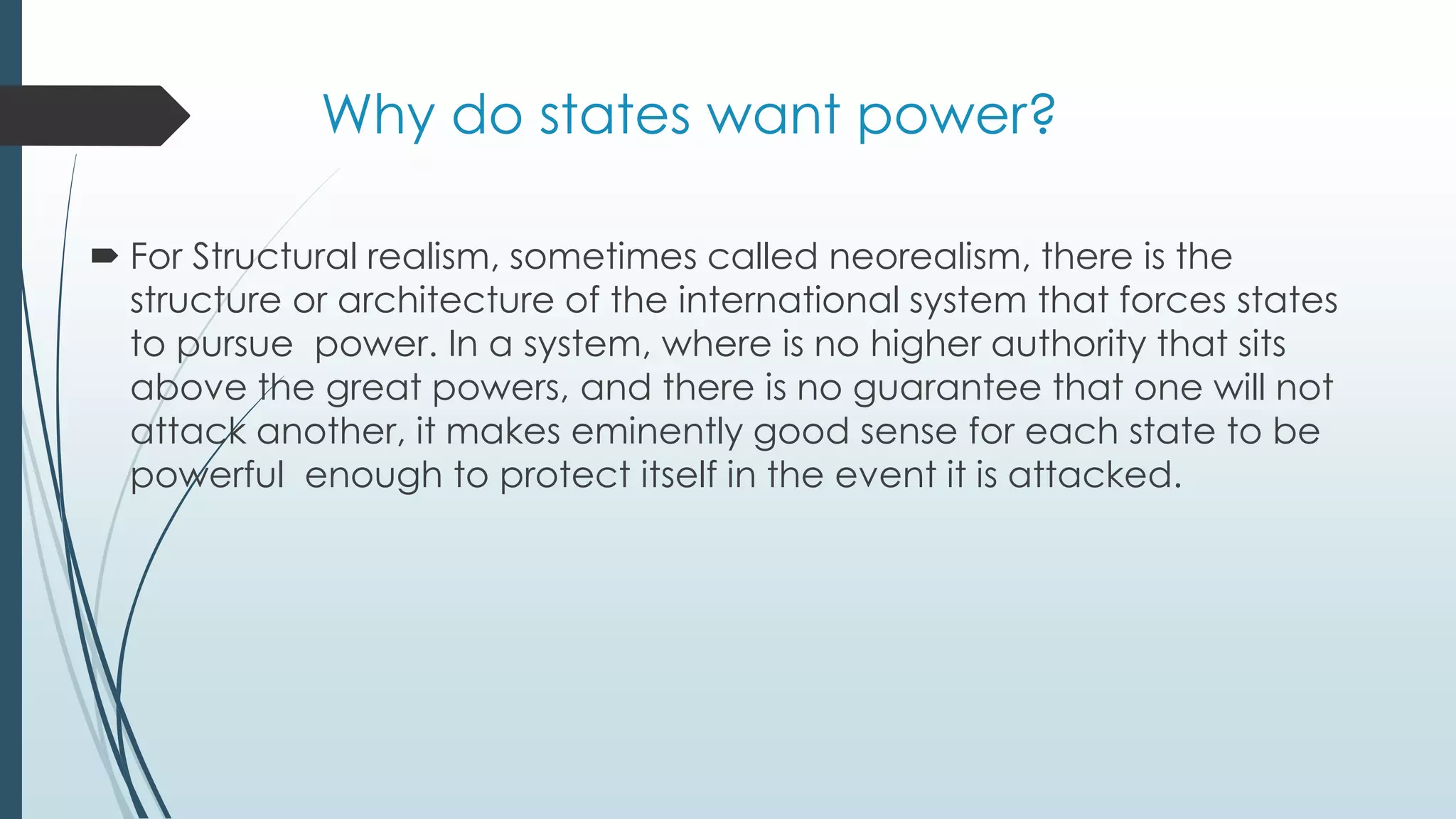 Why do states want power?

For Structural realism, sometimes called neorealism, there is the structure or architecture of the international system that forces states to pursue power. In a system, where is no higher authority that sits above the great powers, and there is no guarantee that one will not attack another, it makes eminently good sense for each state to be powerful enough to protect itself in the event it is attacked.